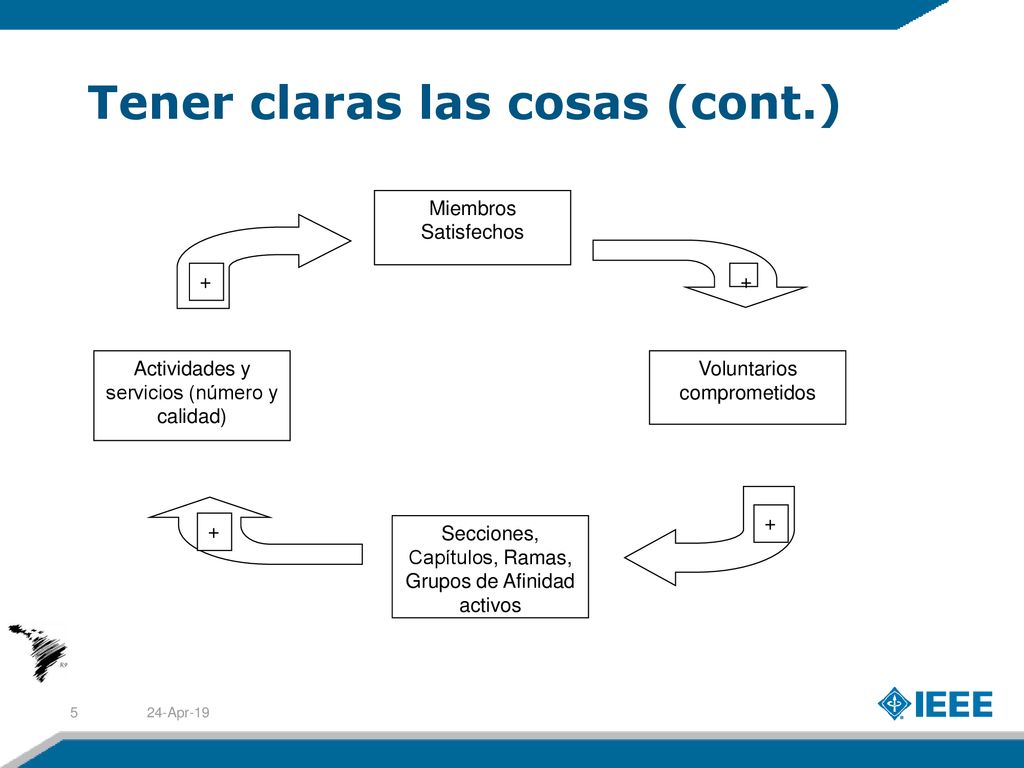 Tener claras las cosas (cont.)

Miembros Satisfechos

+

+

Actividades y servicios (número y calidad)

Voluntarios comprometidos

+

+

Secciones, Capítulos, Ramas, Grupos de Afinidad activos

R9

5

24-Apr-19

IEEE